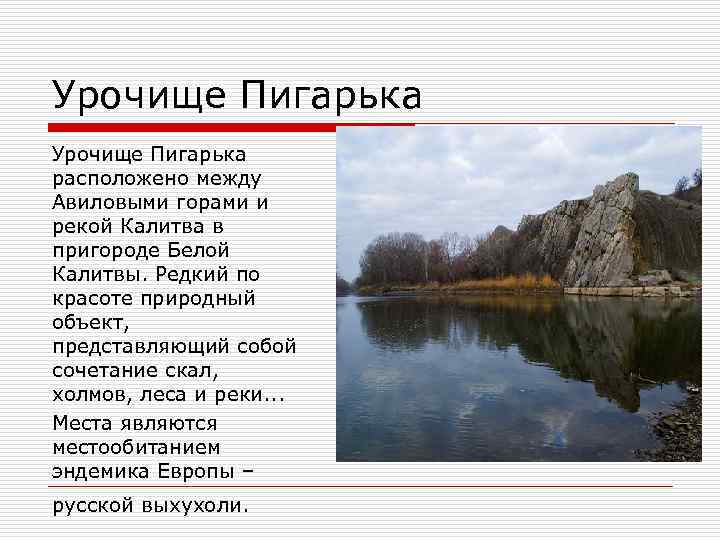 Урочище Пигарька

Урочище Пигарька расположено между Авиловыми горами и рекой Калитва в пригороде Белой Калитвы. Редкий по красоте природный объект, представляющий собой сочетание скал, холмов, леса и реки...

Места являются местообитанием эндемика Европы – русской выхухоли.